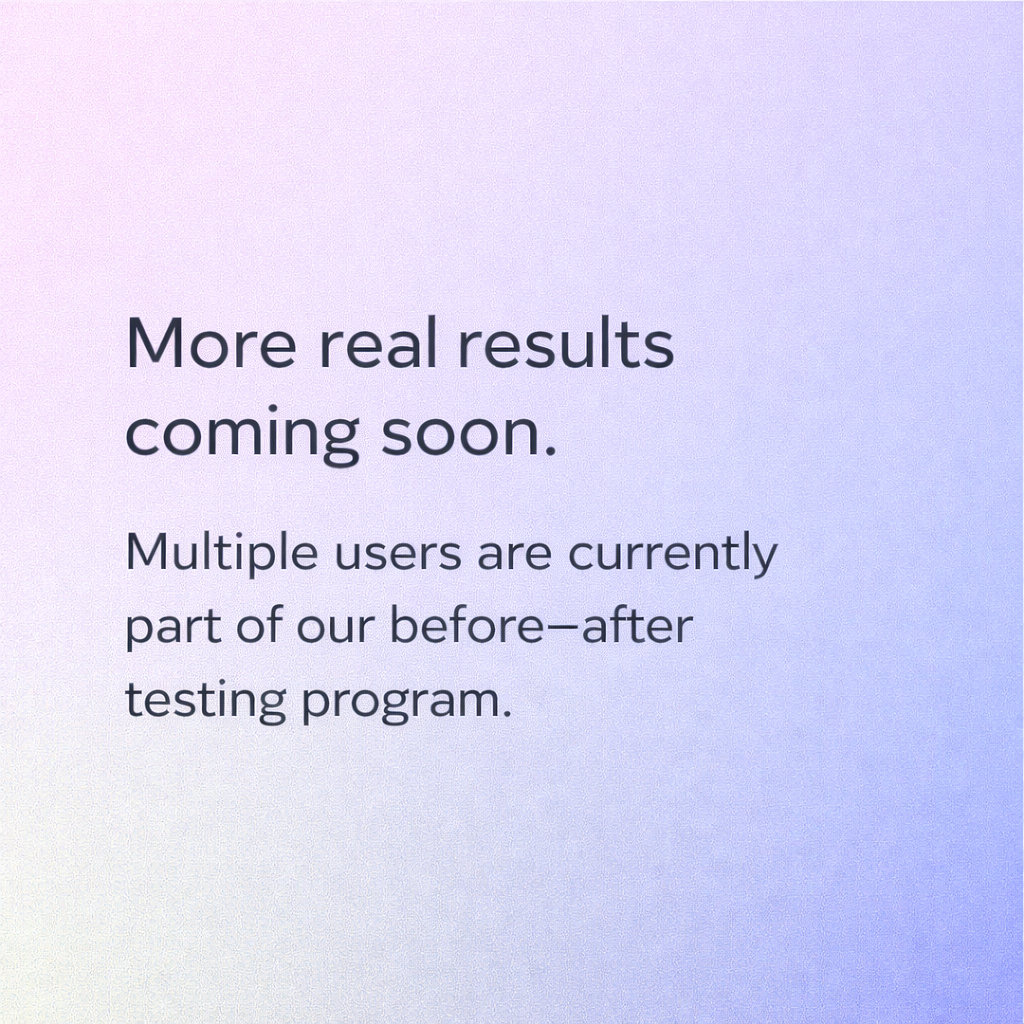 More real results coming soon.

Multiple users are currently part of our before–after testing program.